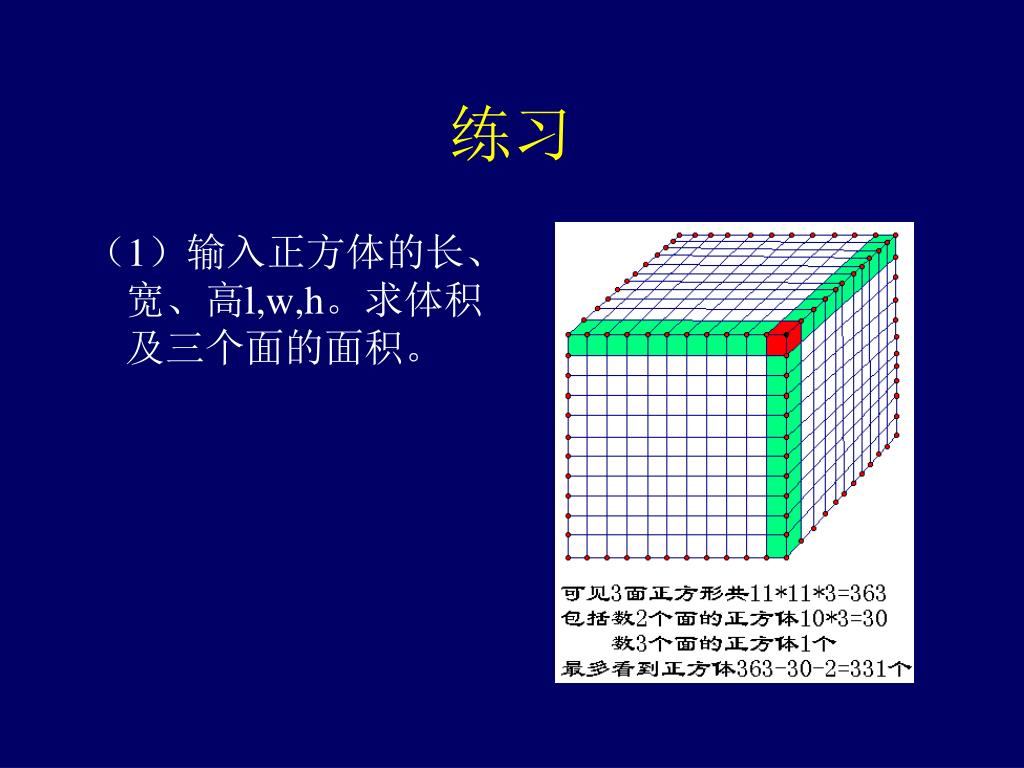 练习

（1）输入正方体的长、宽、高l,w,h。求体积及三个面的面积。

可见3面正方形共11*11*3=363
包括数2个面的正方体10*3=30
数3个面的正方体1个
最多看到正方体363-30-2=331个